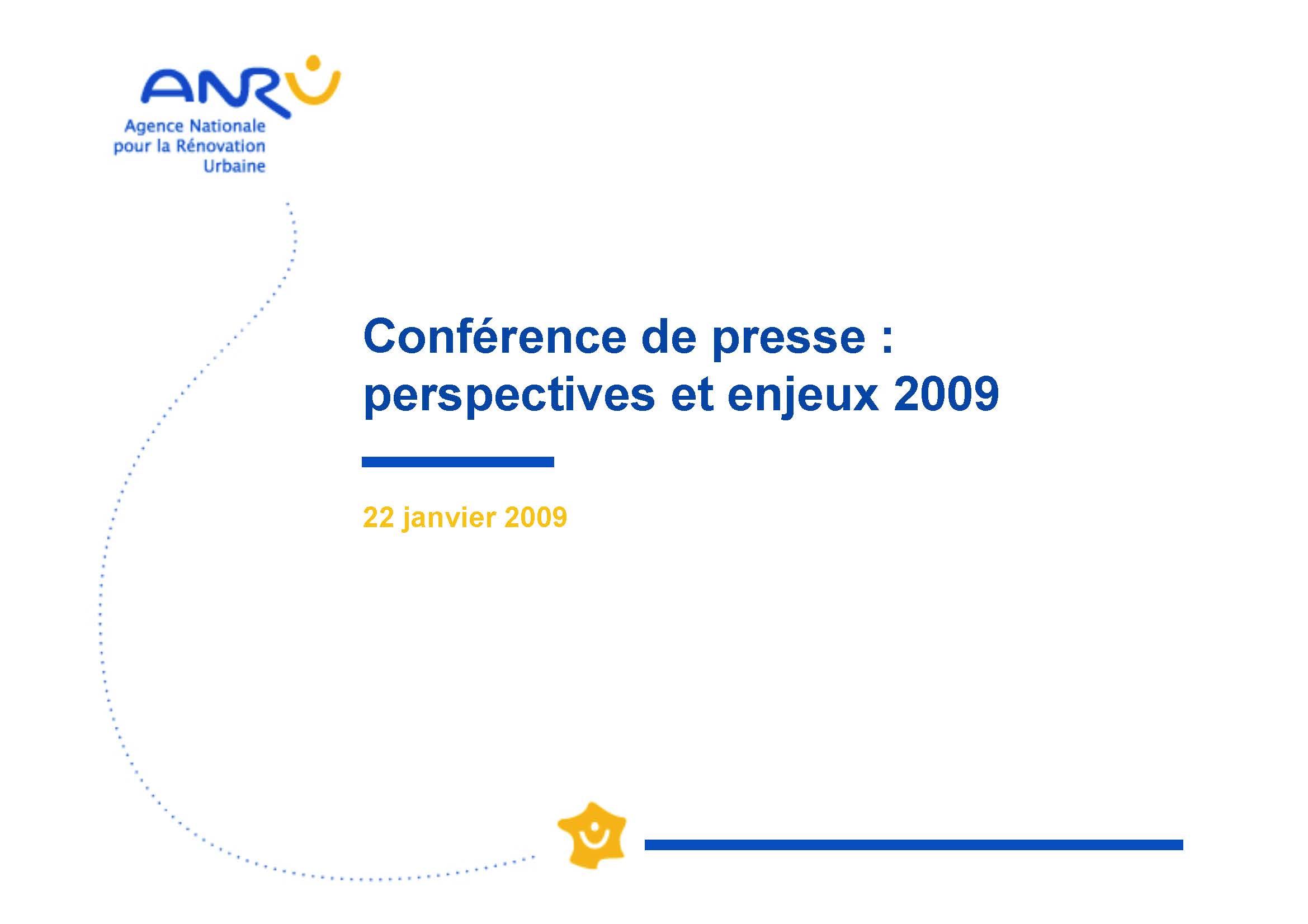 ANRU
Agence Nationale pour la Rénovation Urbaine

Conférence de presse : perspectives et enjeux 2009

22 janvier 2009